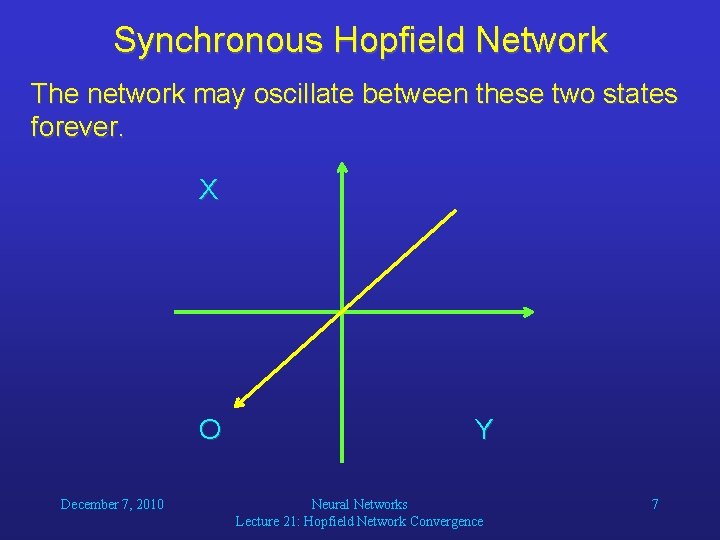 Synchronous Hopfield Network

The network may oscillate between these two states forever.

X

O

Y

December 7, 2010

Neural Networks
Lecture 21: Hopfield Network Convergence

7